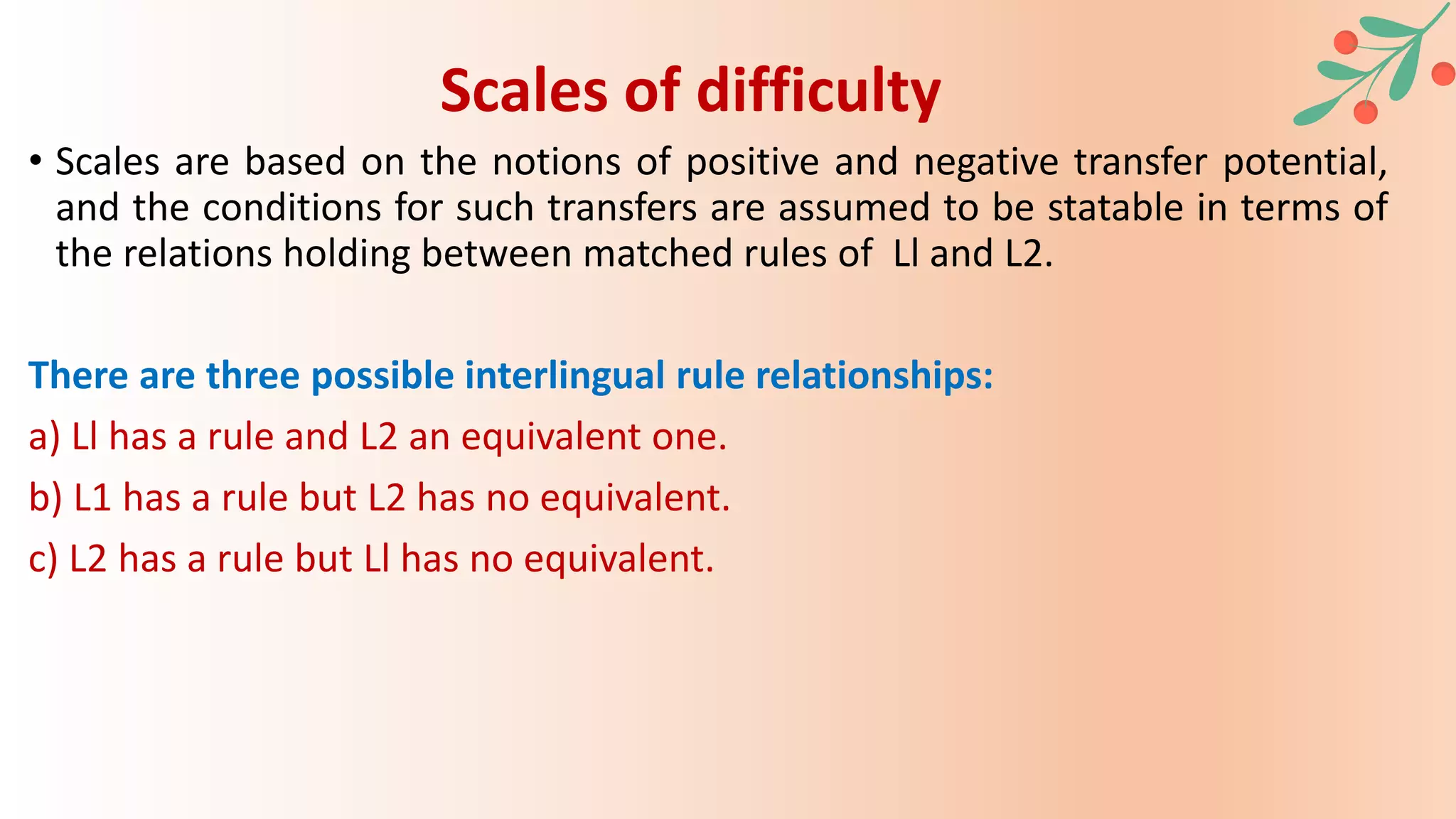 Scales of difficulty

• Scales are based on the notions of positive and negative transfer potential, and the conditions for such transfers are assumed to be statable in terms of the relations holding between matched rules of Ll and L2.

There are three possible interlingual rule relationships:

a) Ll has a rule and L2 an equivalent one.

b) L1 has a rule but L2 has no equivalent.

c) L2 has a rule but Ll has no equivalent.